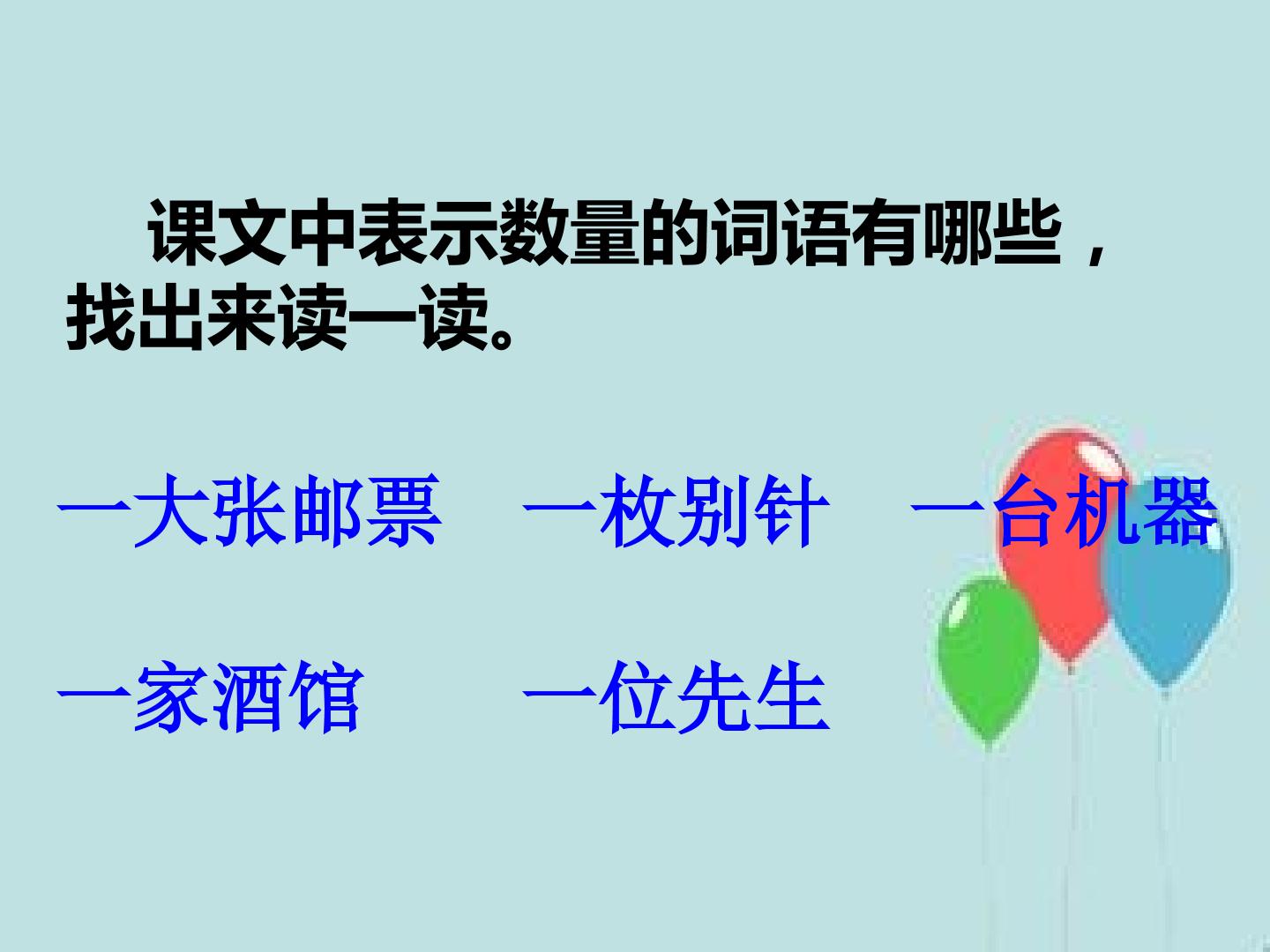 课文中表示数量的词语有哪些，找出来读一读。

一大张邮票　一枚别针　一台机器

一家酒馆　一位先生